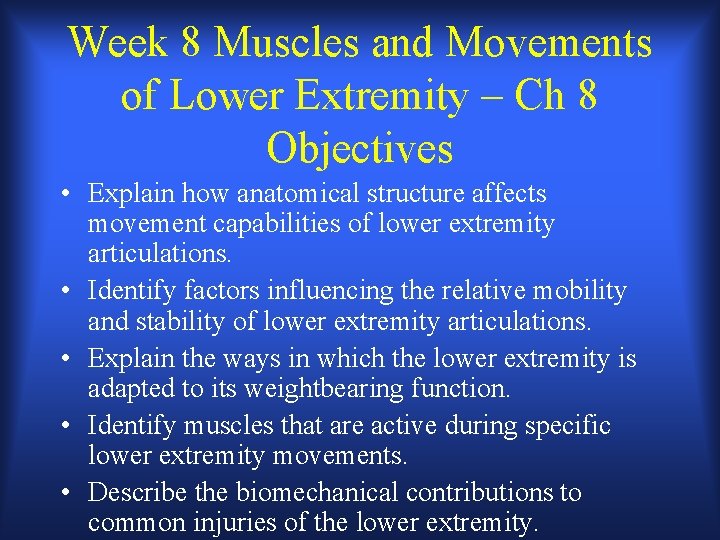 Week 8 Muscles and Movements of Lower Extremity – Ch 8 Objectives

• Explain how anatomical structure affects movement capabilities of lower extremity articulations.
• Identify factors influencing the relative mobility and stability of lower extremity articulations.
• Explain the ways in which the lower extremity is adapted to its weightbearing function.
• Identify muscles that are active during specific lower extremity movements.
• Describe the biomechanical contributions to common injuries of the lower extremity.